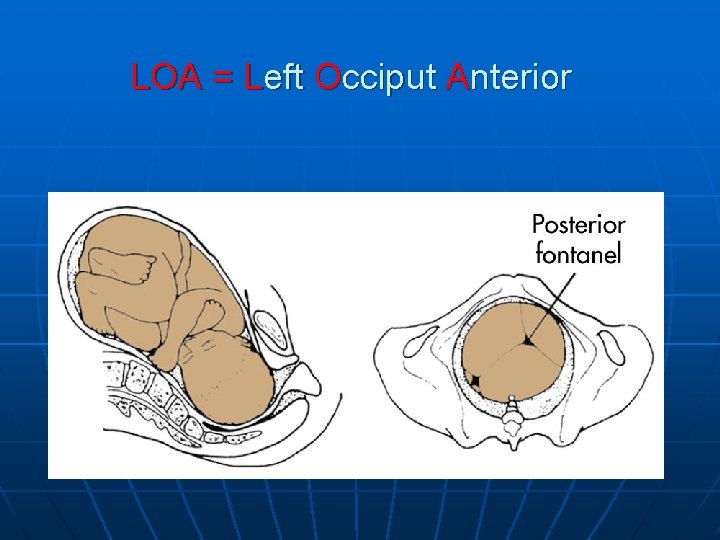 LOA = Left Occiput Anterior

Posterior fontanel